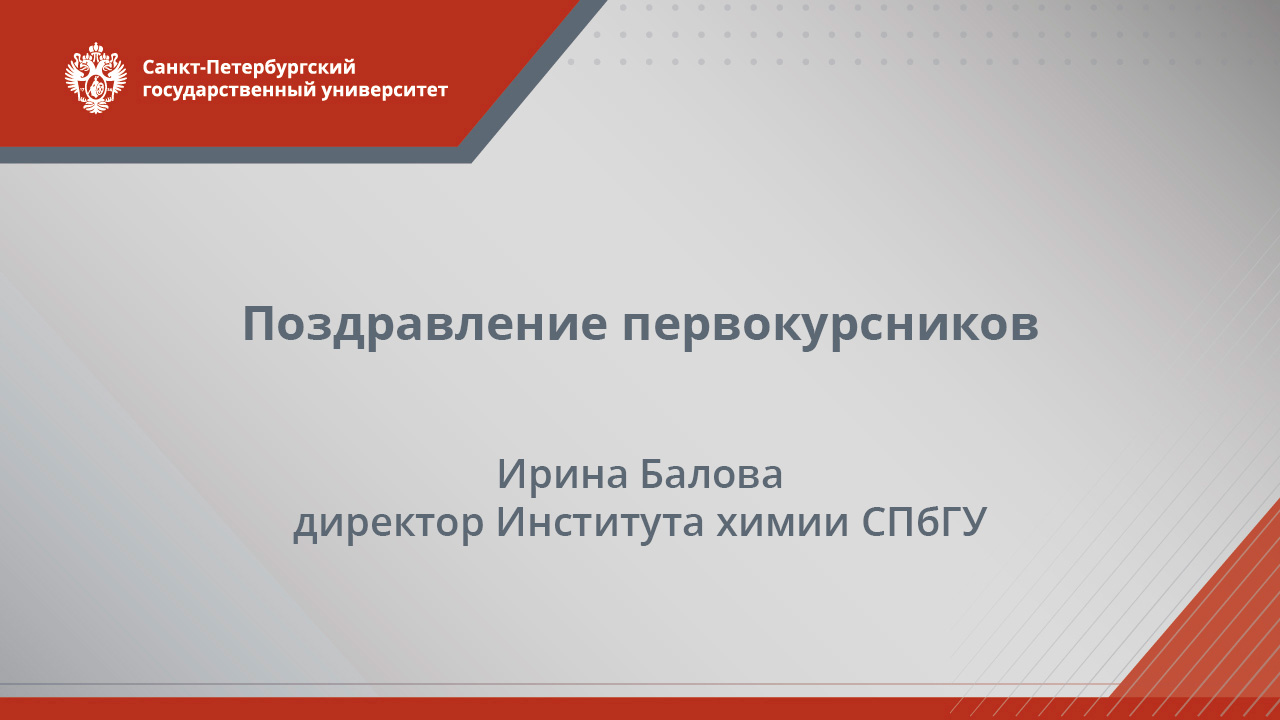 Санкт-Петербургский государственный университет

Поздравление первокурсников

Ирина Балова
директор Института химии СПбГУ